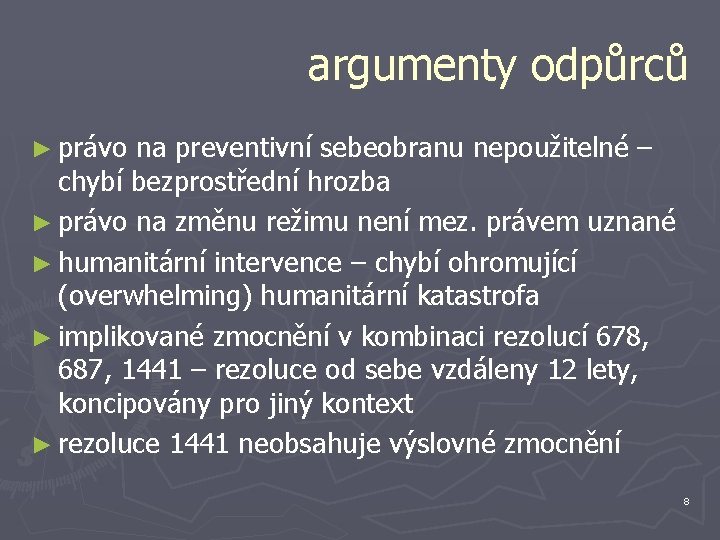 argumenty odpůrců

► právo na preventivní sebeobranu nepoužitelné – chybí bezprostřední hrozba
► právo na změnu režimu není mez. právem uznané
► humanitární intervence – chybí ohromující (overwhelming) humanitární katastrofa
► implikované zmocnění v kombinaci rezolucí 678, 687, 1441 – rezoluce od sebe vzdáleny 12 lety, koncipovány pro jiný kontext
► rezoluce 1441 neobsahuje výslovné zmocnění

8